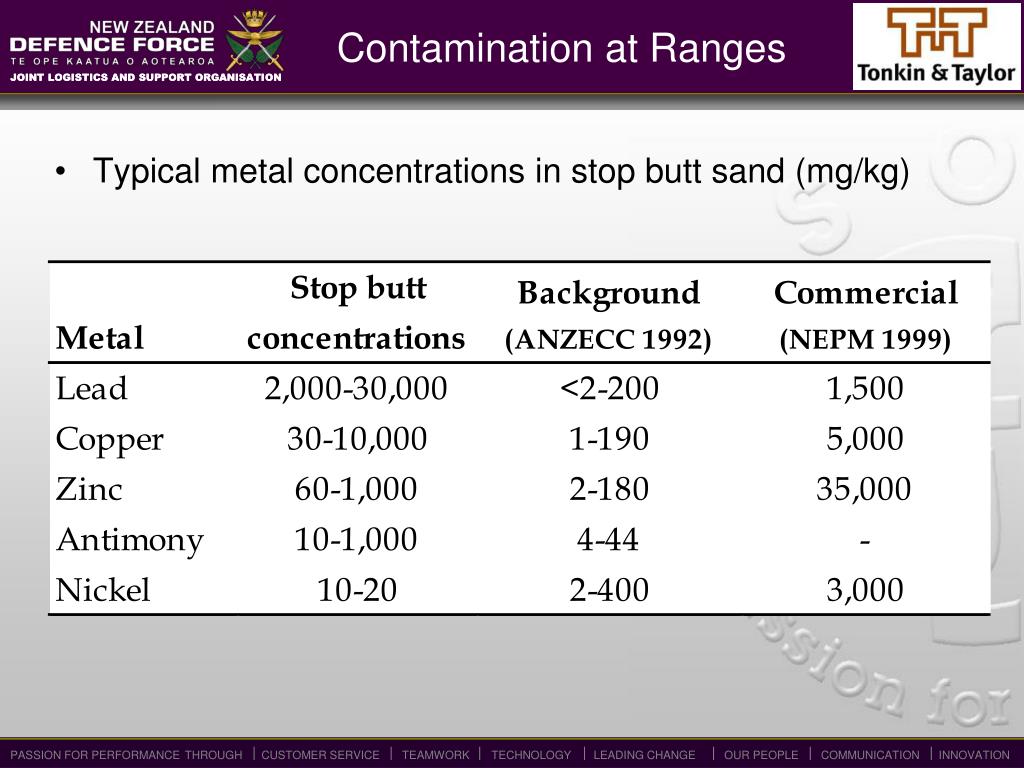 NEW ZEALAND DEFENCE FORCE
TE OPE KAATUA O AOTEAROA
JOINT LOGISTICS AND SUPPORT ORGANISATION

Contamination at Ranges

Tonkin & Taylor

• Typical metal concentrations in stop butt sand (mg/kg)

| Metal | Stop butt concentrations | Background (ANZECC 1992) | Commercial (NEPM 1999) |
|---|---|---|---|
| Lead | 2,000-30,000 | <2-200 | 1,500 |
| Copper | 30-10,000 | 1-190 | 5,000 |
| Zinc | 60-1,000 | 2-180 | 35,000 |
| Antimony | 10-1,000 | 4-44 | - |
| Nickel | 10-20 | 2-400 | 3,000 |

ssion for

PASSION FOR PERFORMANCE THROUGH | CUSTOMER SERVICE | TEAMWORK | TECHNOLOGY | LEADING CHANGE | OUR PEOPLE | COMMUNICATION | INNOVATION